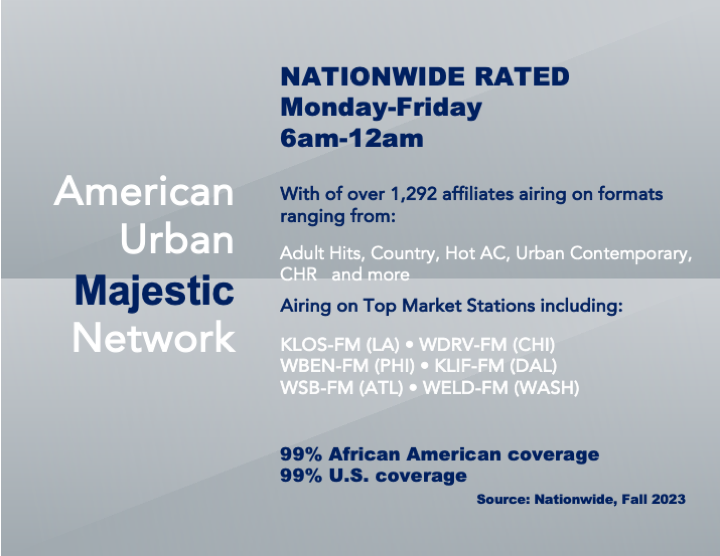 American Urban Majestic Network

NATIONWIDE RATED
Monday-Friday
6am-12am

With of over 1,292 affiliates airing on formats ranging from:

Adult Hits, Country, Hot AC, Urban Contemporary, CHR and more

Airing on Top Market Stations including:

KLOS-FM (LA) • WDRV-FM (CHI)
WBEN-FM (PHI) • KLIF-FM (DAL)
WSB-FM (ATL) • WELD-FM (WASH)

99% African American coverage
99% U.S. coverage

Source: Nationwide, Fall 2023